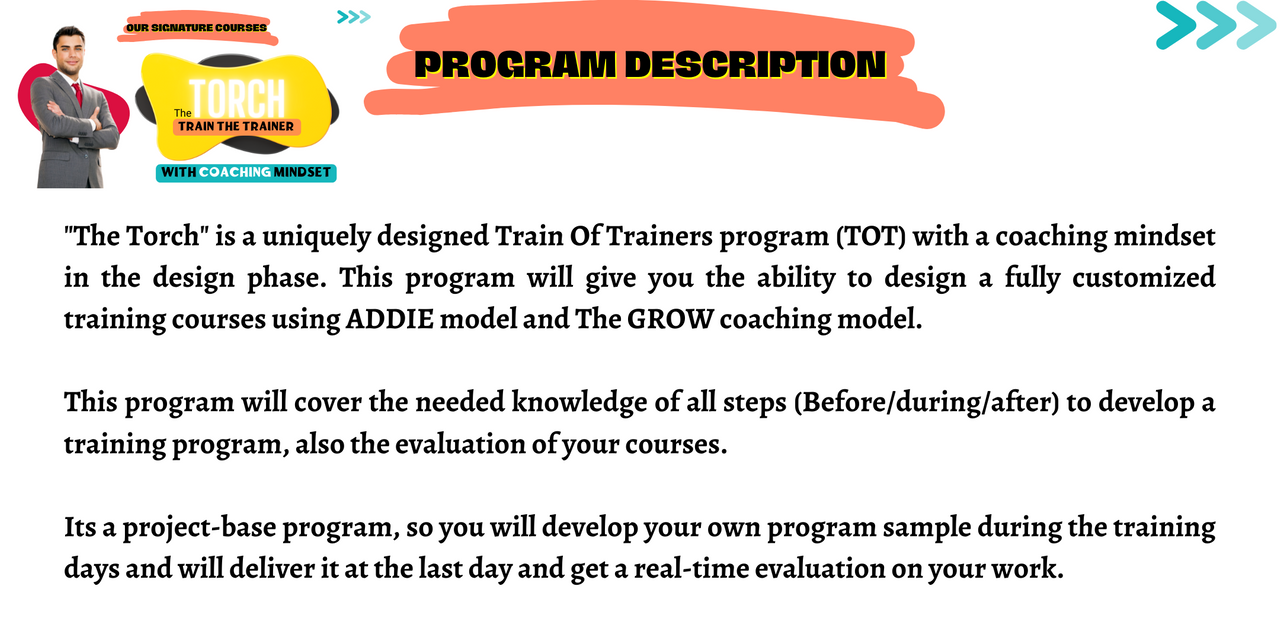 OUR SIGNATURE COURSES

The TORCH
TRAIN THE TRAINER
WITH COACHING MINDSET

PROGRAM DESCRIPTION

"The Torch" is a uniquely designed Train Of Trainers program (TOT) with a coaching mindset in the design phase. This program will give you the ability to design a fully customized training courses using ADDIE model and The GROW coaching model.

This program will cover the needed knowledge of all steps (Before/during/after) to develop a training program, also the evaluation of your courses.

Its a project-base program, so you will develop your own program sample during the training days and will deliver it at the last day and get a real-time evaluation on your work.